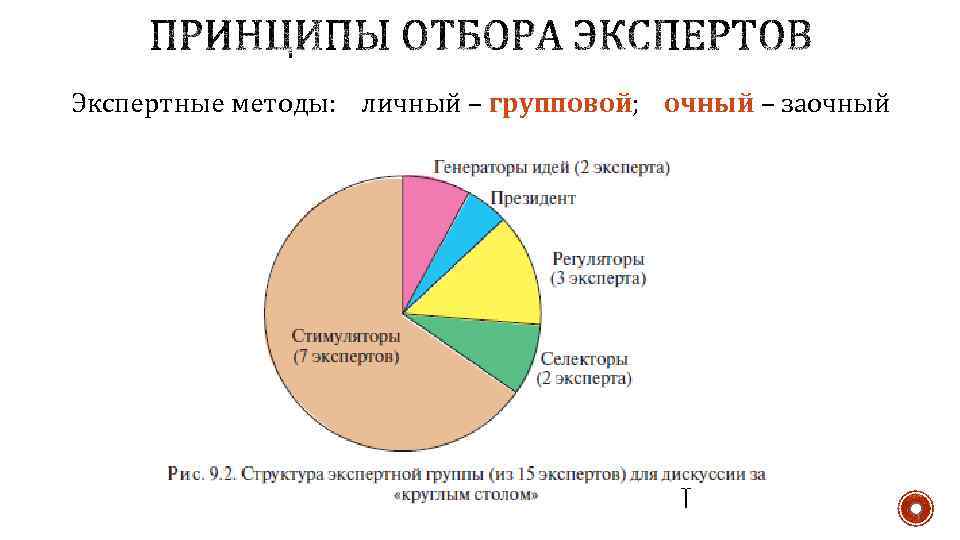 ПРИНЦИПЫ ОТБОРА ЭКСПЕРТОВ

Экспертные методы: личный – групповой; очный – заочный

Генераторы идей (2 эксперта)

Президент

Регуляторы (3 эксперта)

Селекторы (2 эксперта)

Стимуляторы (7 экспертов)

Рис. 9.2. Структура экспертной группы (из 15 экспертов) для дискуссии за «круглым столом»